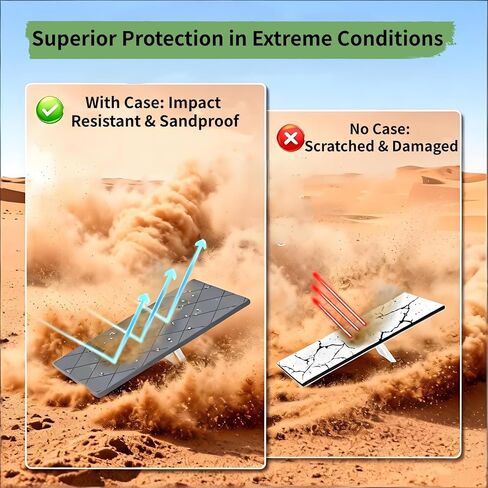 Superior Protection in Extreme Conditions

With Case: Impact Resistant & Sandproof

No Case: Scratched & Damaged